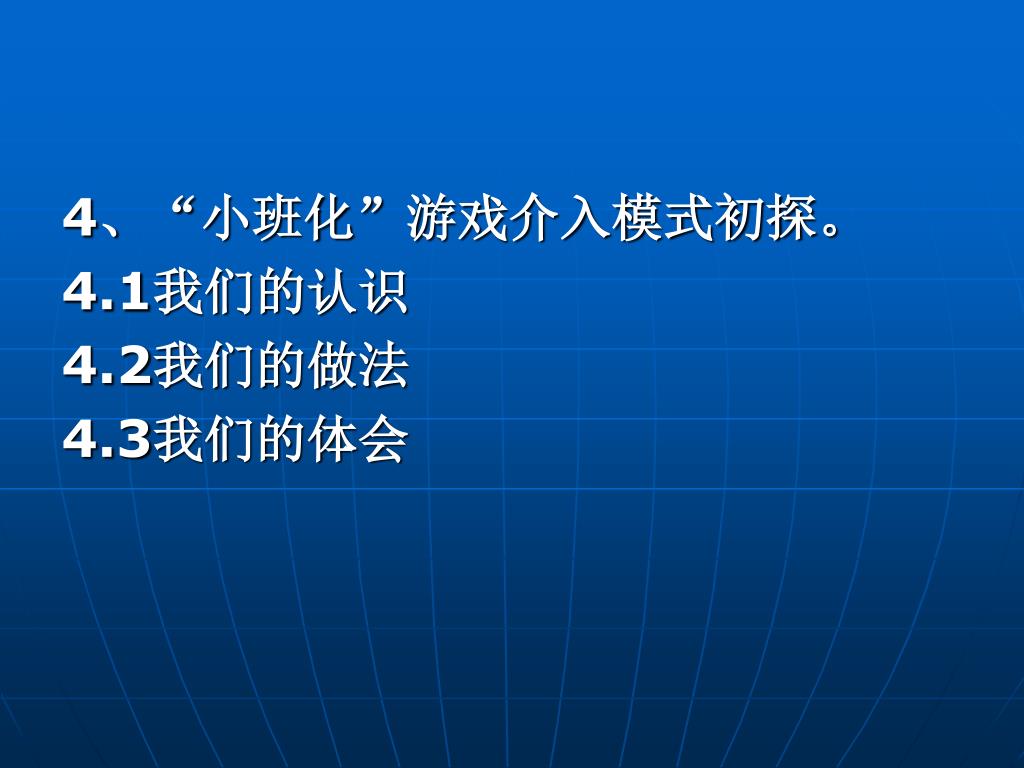 4、“小班化”游戏介入模式初探。
4.1我们的认识
4.2我们的做法
4.3我们的体会